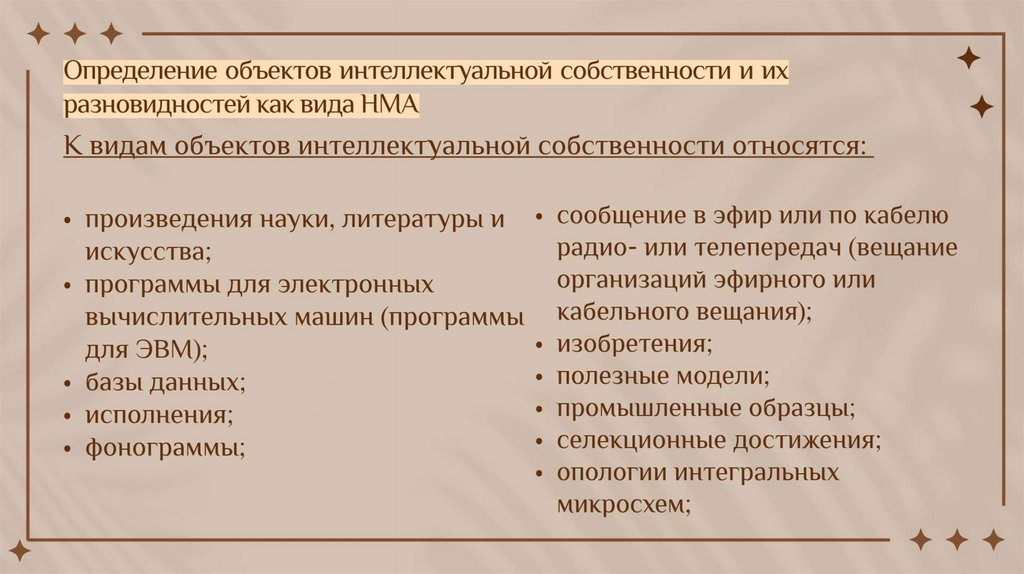 Определение объектов интеллектуальной собственности и их разновидностей как вида НМА

К видам объектов интеллектуальной собственности относятся:

• произведения науки, литературы и искусства;
• программы для электронных вычислительных машин (программы для ЭВМ);
• базы данных;
• исполнения;
• фонограммы;

• сообщение в эфир или по кабелю радио- или телепередач (вещание организаций эфирного или кабельного вещания);
• изобретения;
• полезные модели;
• промышленные образцы;
• селекционные достижения;
• опологии интегральных микросхем;